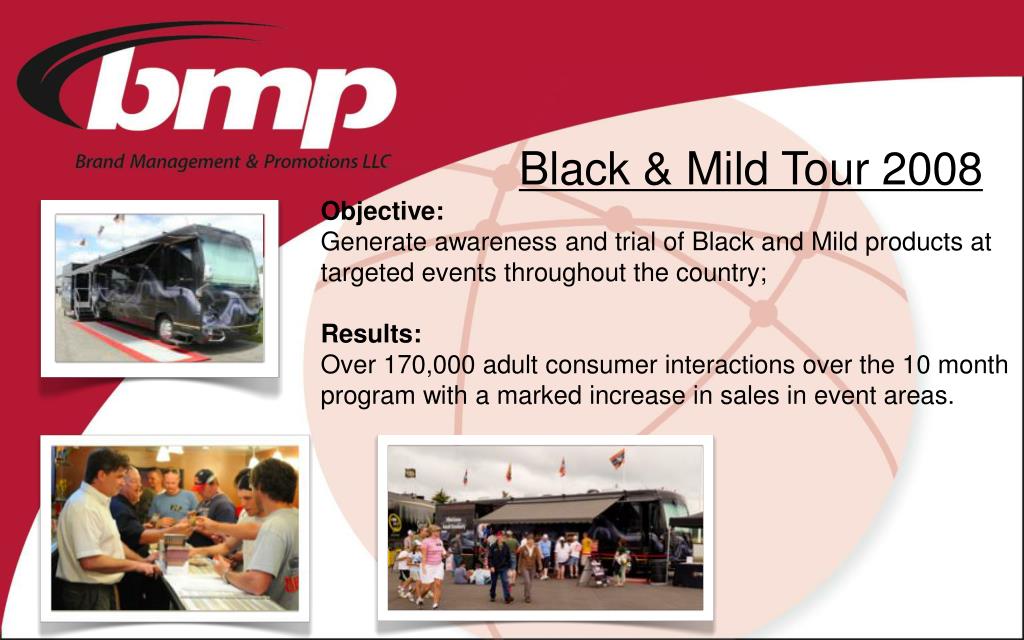 bmp
Brand Management & Promotions LLC

Black & Mild Tour 2008

Objective:
Generate awareness and trial of Black and Mild products at targeted events throughout the country;

Results:
Over 170,000 adult consumer interactions over the 10 month program with a marked increase in sales in event areas.